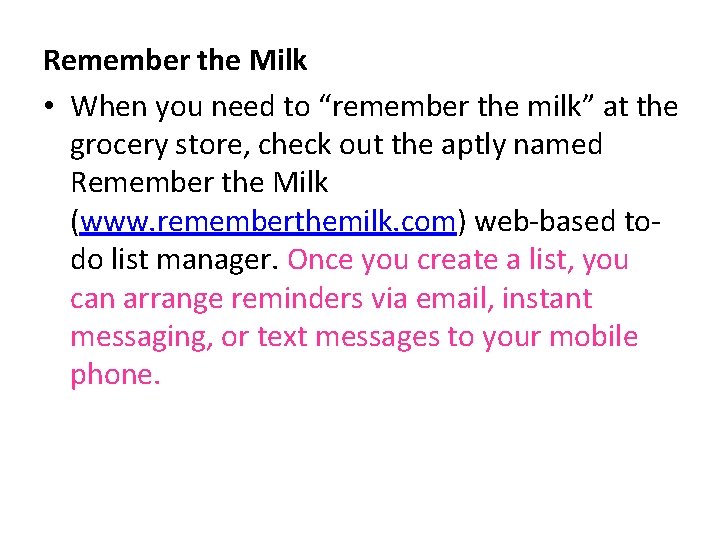 Remember the Milk

• When you need to “remember the milk” at the grocery store, check out the aptly named Remember the Milk (www.rememberthemilk.com) web-based to-do list manager. Once you create a list, you can arrange reminders via email, instant messaging, or text messages to your mobile phone.